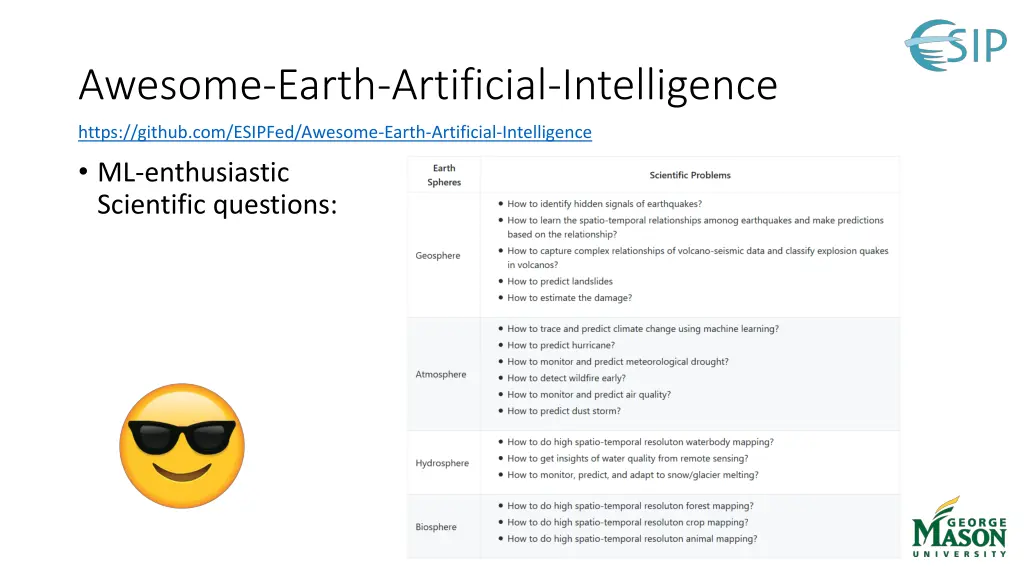 ESIP

Awesome-Earth-Artificial-Intelligence

https://github.com/ESIPFed/Awesome-Earth-Artificial-Intelligence

• ML-enthusiastic Scientific questions:

| Earth Spheres | Scientific Problems |
|---|---|
| Geosphere | • How to identify hidden signals of earthquakes? • How to learn the spatio-temporal relationships amonog earthquakes and make predictions based on the relationship? • How to capture complex relationships of volcano-seismic data and classify explosion quakes in volcanos? • How to predict landslides • How to estimate the damage? |
| Atmosphere | • How to trace and predict climate change using machine learning? • How to predict hurricane? • How to monitor and predict meteorological drought? • How to detect wildfire early? • How to monitor and predict air quality? • How to predict dust storm? |
| Hydrosphere | • How to do high spatio-temporal resoluton waterbody mapping? • How to get insights of water quality from remote sensing? • How to monitor, predict, and adapt to snow/glacier melting? |
| Biosphere | • How to do high spatio-temporal resoluton forest mapping? • How to do high spatio-temporal resoluton crop mapping? • How to do high spatio-temporal resoluton animal mapping? |

GEORGE MASON UNIVERSITY